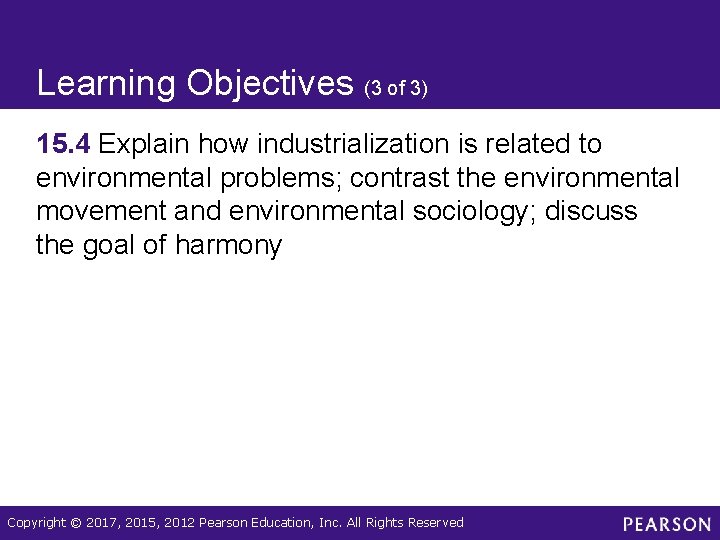 Learning Objectives (3 of 3)

15.4 Explain how industrialization is related to environmental problems; contrast the environmental movement and environmental sociology; discuss the goal of harmony

Copyright © 2017, 2015, 2012 Pearson Education, Inc. All Rights Reserved

PEARSON